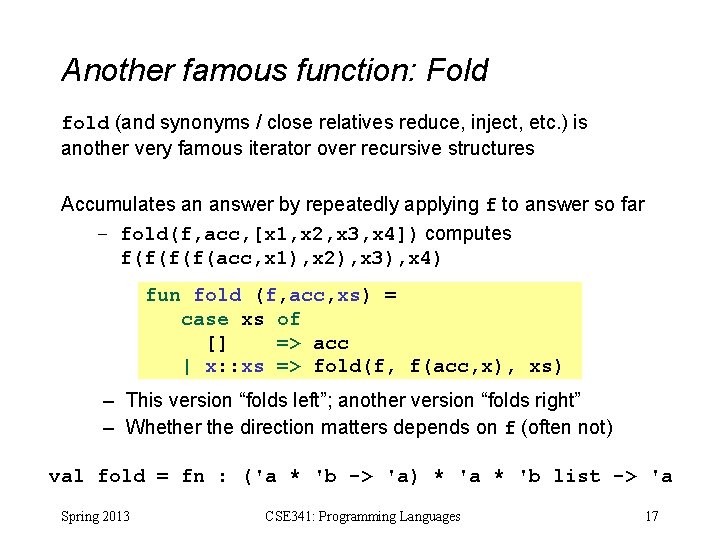 Another famous function: Fold

fold (and synonyms / close relatives reduce, inject, etc.) is another very famous iterator over recursive structures

Accumulates an answer by repeatedly applying f to answer so far

– fold(f,acc,[x1,x2,x3,x4]) computes f(f(f(f(acc,x1),x2),x3),x4)

fun fold (f,acc,xs) =
   case xs of
     []    => acc
   | x::xs => fold(f, f(acc,x), xs)

– This version “folds left”; another version “folds right”
– Whether the direction matters depends on f (often not)

val fold = fn : ('a * 'b -> 'a) * 'a * 'b list -> 'a

Spring 2013 CSE341: Programming Languages 17